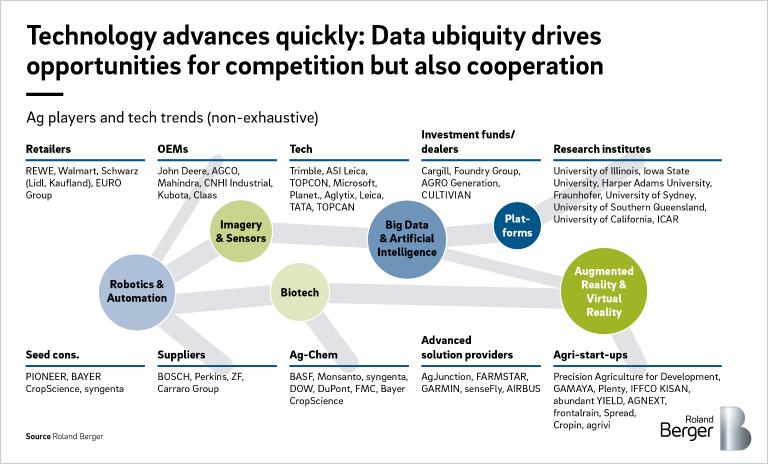 Technology advances quickly: Data ubiquity drives opportunities for competition but also cooperation

Ag players and tech trends (non-exhaustive)

Retailers
REWE, Walmart, Schwarz (Lidl, Kaufland), EURO Group

OEMs
John Deere, AGCO, Mahindra, CNHI Industrial, Kubota, Claas

Tech
Trimble, ASI Leica, TOPCON, Microsoft, Planet., Aglytix, Leica, TATA, TOPCAN

Investment funds/ dealers
Cargill, Foundry Group, AGRO Generation, CULTIVIAN

Research institutes
University of Illinois, Iowa State University, Harper Adams University, Fraunhofer, University of Sydney, University of Southern Queensland, University of California, ICAR

Imagery & Sensors

Big Data & Artificial Intelligence

Plat-forms

Robotics & Automation

Biotech

Augmented Reality & Virtual Reality

Seed cons.
PIONEER, BAYER CropScience, syngenta

Suppliers
BOSCH, Perkins, ZF, Carraro Group

Ag-Chem
BASF, Monsanto, syngenta, DOW, DuPont, FMC, Bayer CropScience

Advanced solution providers
AgJunction, FARMSTAR, GARMIN, senseFly, AIRBUS

Agri-start-ups
Precision Agriculture for Development, GAMAYA, Plenty, IFFCO KISAN, abundant YIELD, AGNEXT, frontalrain, Spread, Cropin, agrivi

Source Roland Berger

Roland Berger